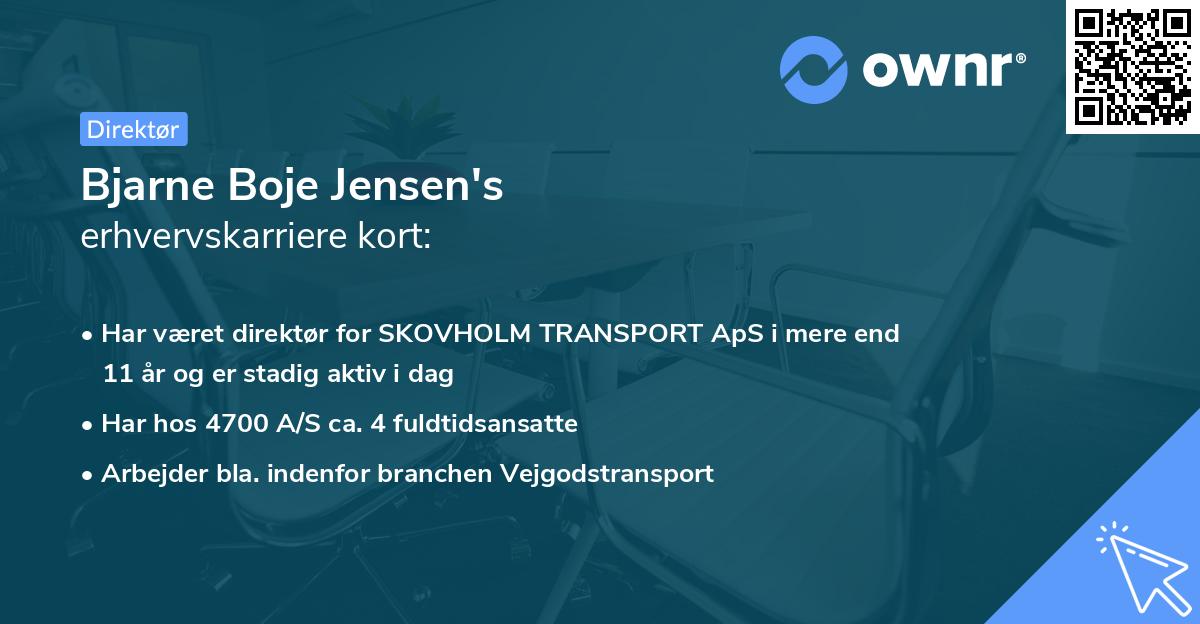 ownr®

Direktør

Bjarne Boje Jensen's
erhvervskarriere kort:

• Har været direktør for SKOVHOLM TRANSPORT ApS i mere end 11 år og er stadig aktiv i dag
• Har hos 4700 A/S ca. 4 fuldtidsansatte
• Arbejder bla. indenfor branchen Vejgodstransport